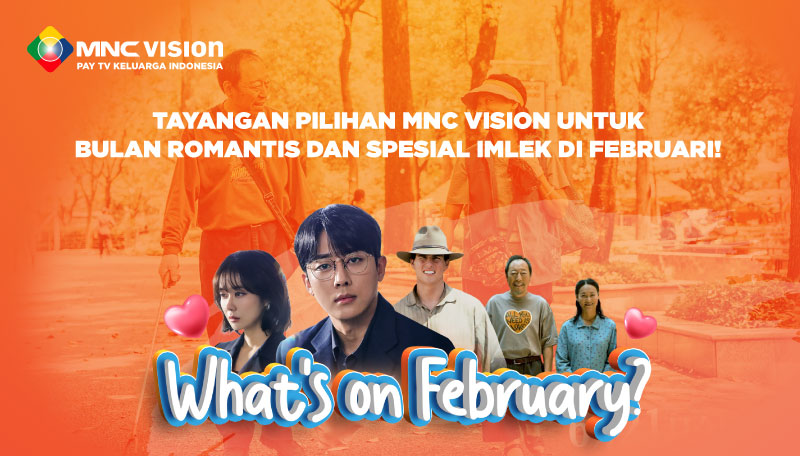 MNC VISION
PAY TV KELUARGA INDONESIA

TAYANGAN PILIHAN MNC VISION UNTUK BULAN ROMANTIS DAN SPESIAL IMLEK DI FEBRUARI!

What's on February?